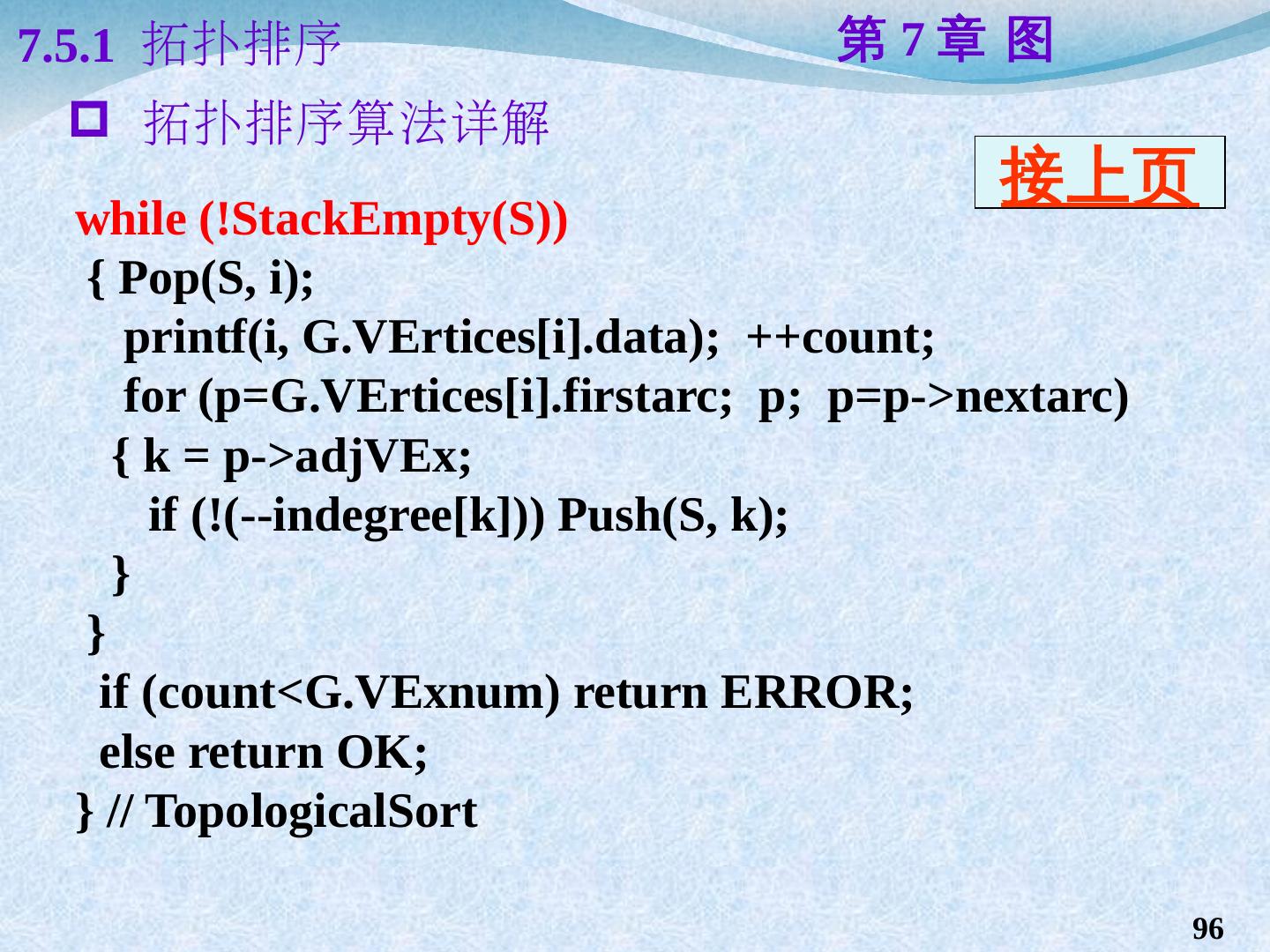 7.5.1 拓扑排序

第 7 章 图

拓扑排序算法详解

接上页

while (!StackEmpty(S))
{ Pop(S, i);
printf(i, G.VErtices[i].data); ++count;
for (p=G.VErtices[i].firstarc; p; p=p->nextarc)
{ k = p->adjVEx;
if (!(--indegree[k])) Push(S, k);
}
}
if (count<G.VExnum) return ERROR;
else return OK;
} // TopologicalSort

96